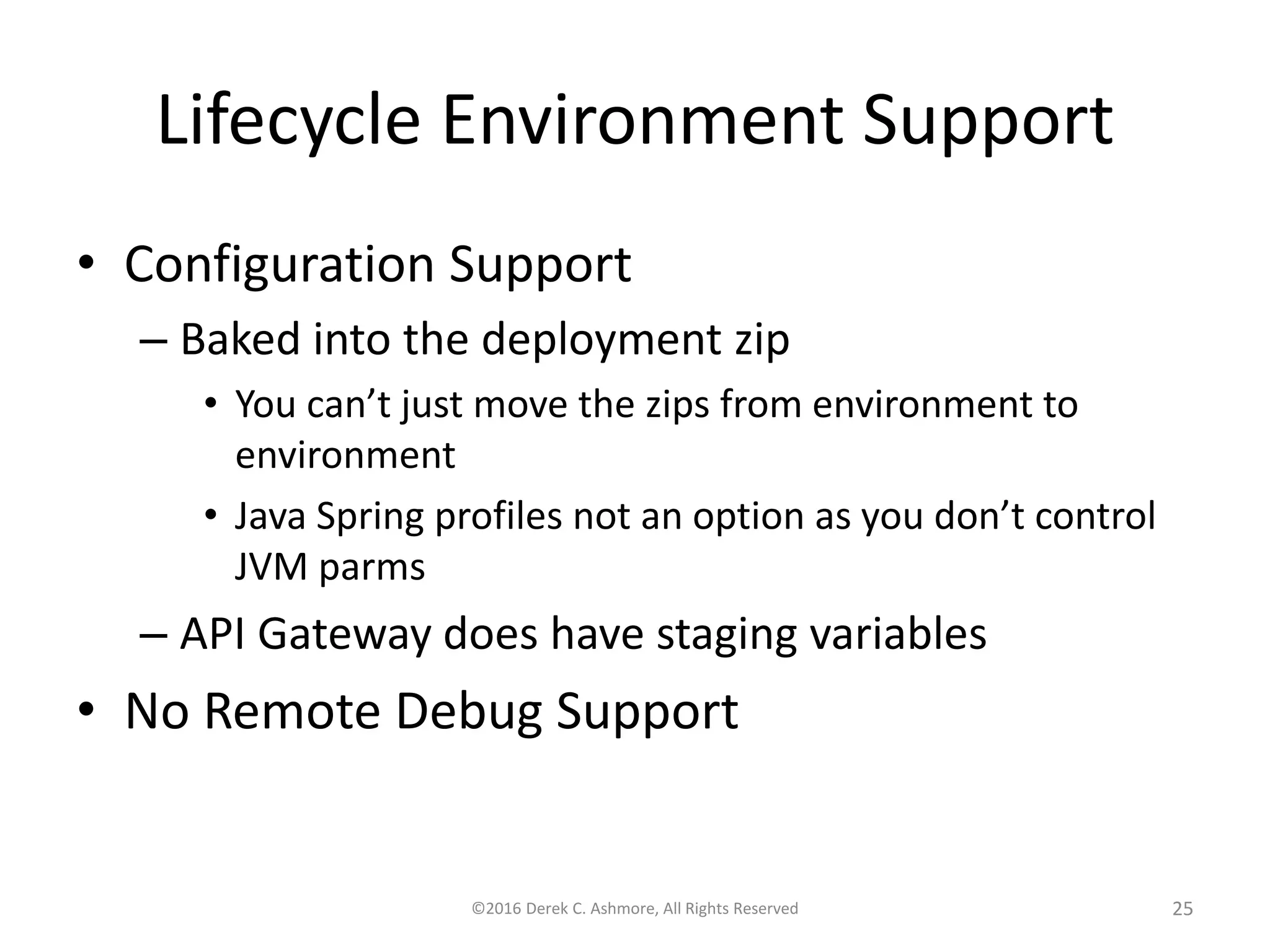 Lifecycle Environment Support

• Configuration Support
– Baked into the deployment zip
• You can’t just move the zips from environment to environment
• Java Spring profiles not an option as you don’t control JVM parms
– API Gateway does have staging variables
• No Remote Debug Support

©2016 Derek C. Ashmore, All Rights Reserved

25